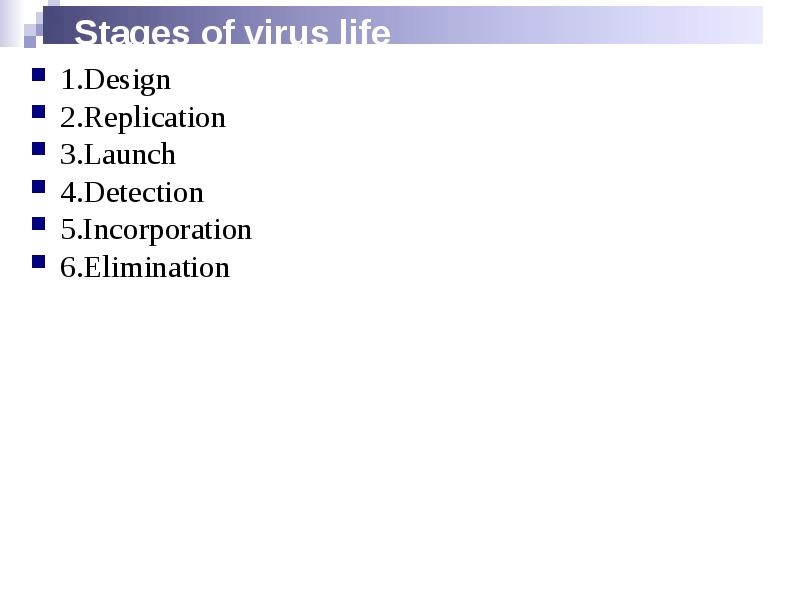 Stages of virus life

1.Design
2.Replication
3.Launch
4.Detection
5.Incorporation
6.Elimination